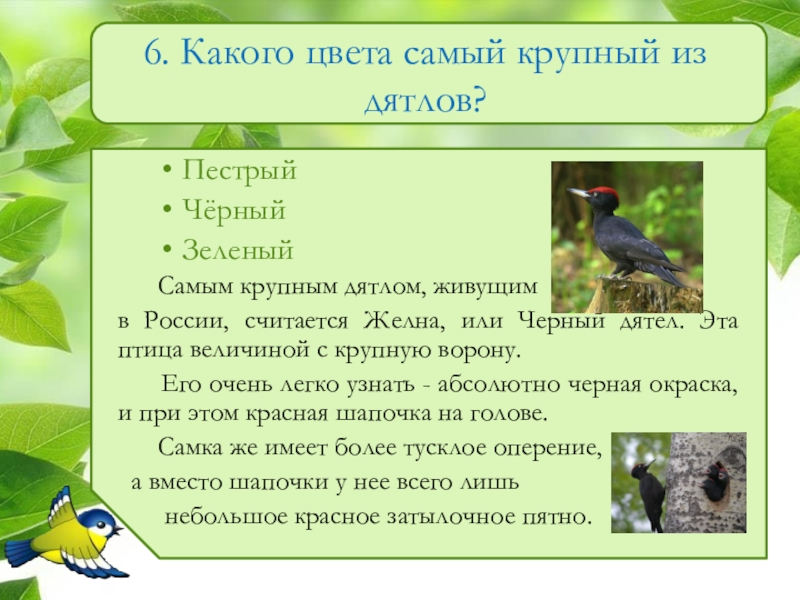 6. Какого цвета самый крупный из дятлов?

• Пестрый
• Чёрный
• Зеленый

Самым крупным дятлом, живущим в России, считается Желна, или Черный дятел. Эта птица величиной с крупную ворону.

Его очень легко узнать - абсолютно черная окраска, и при этом красная шапочка на голове.

Самка же имеет более тусклое оперение, а вместо шапочки у нее всего лишь небольшое красное затылочное пятно.